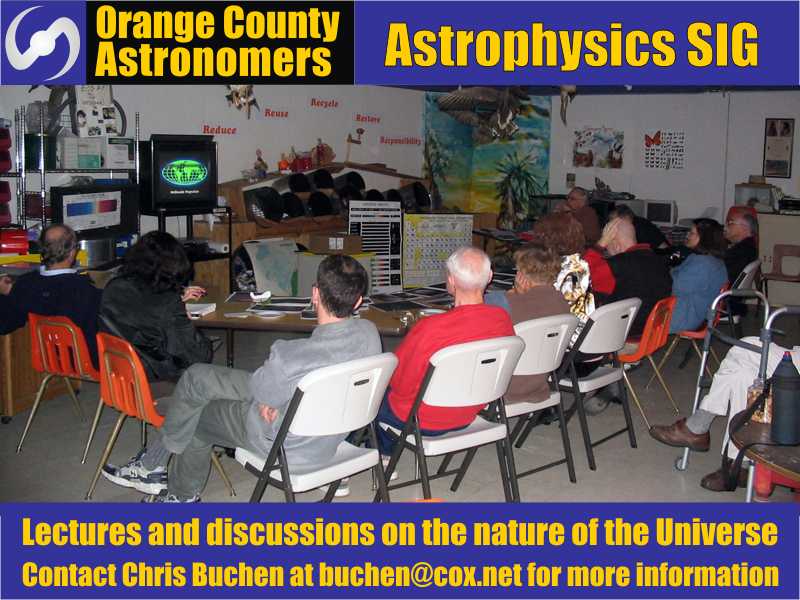 Orange County Astronomers

Astrophysics SIG

Reduce Reuse Recycle Restore Responsibility

Lectures and discussions on the nature of the Universe

Contact Chris Buchen at buchen@cox.net for more information